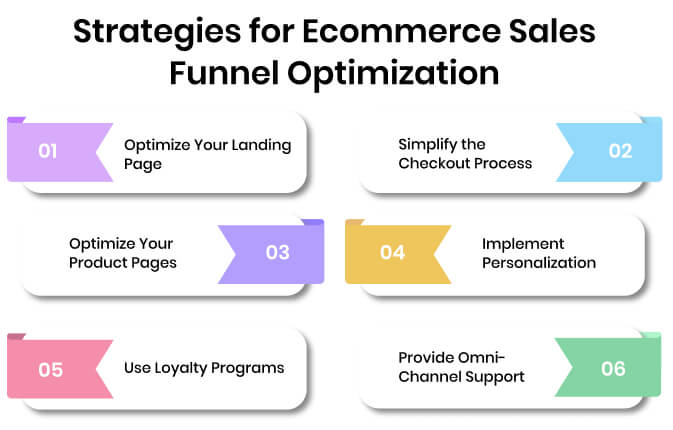 Strategies for Ecommerce Sales Funnel Optimization

01 Optimize Your Landing Page

Simplify the Checkout Process 02

Optimize Your Product Pages 03

04 Implement Personalization

05 Use Loyalty Programs

Provide Omni-Channel Support 06